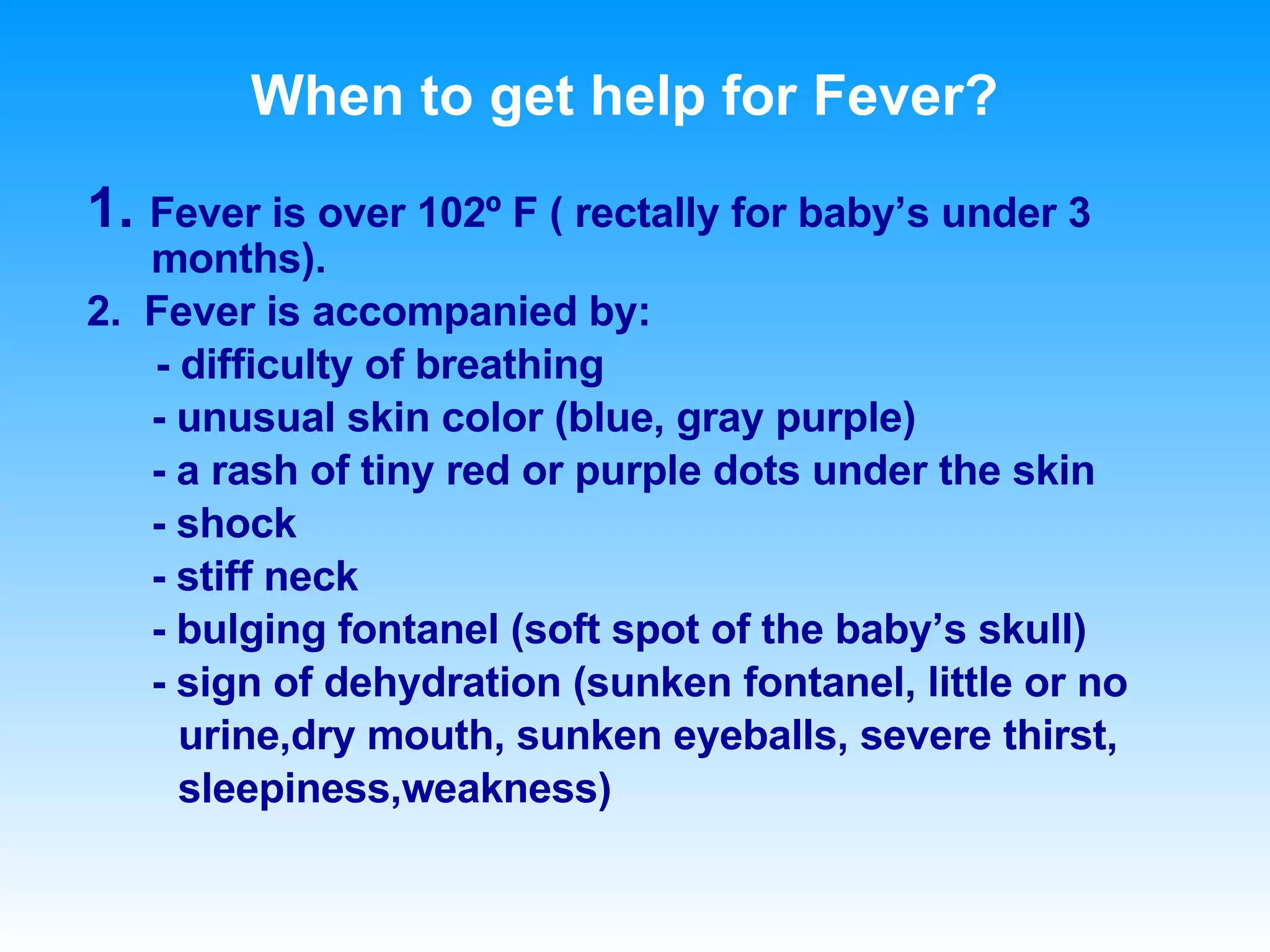 When to get help for Fever?

1. Fever is over 102º F ( rectally for baby’s under 3 months).

2. Fever is accompanied by:

- difficulty of breathing
- unusual skin color (blue, gray purple)
- a rash of tiny red or purple dots under the skin
- shock
- stiff neck
- bulging fontanel (soft spot of the baby’s skull)
- sign of dehydration (sunken fontanel, little or no urine,dry mouth, sunken eyeballs, severe thirst, sleepiness,weakness)